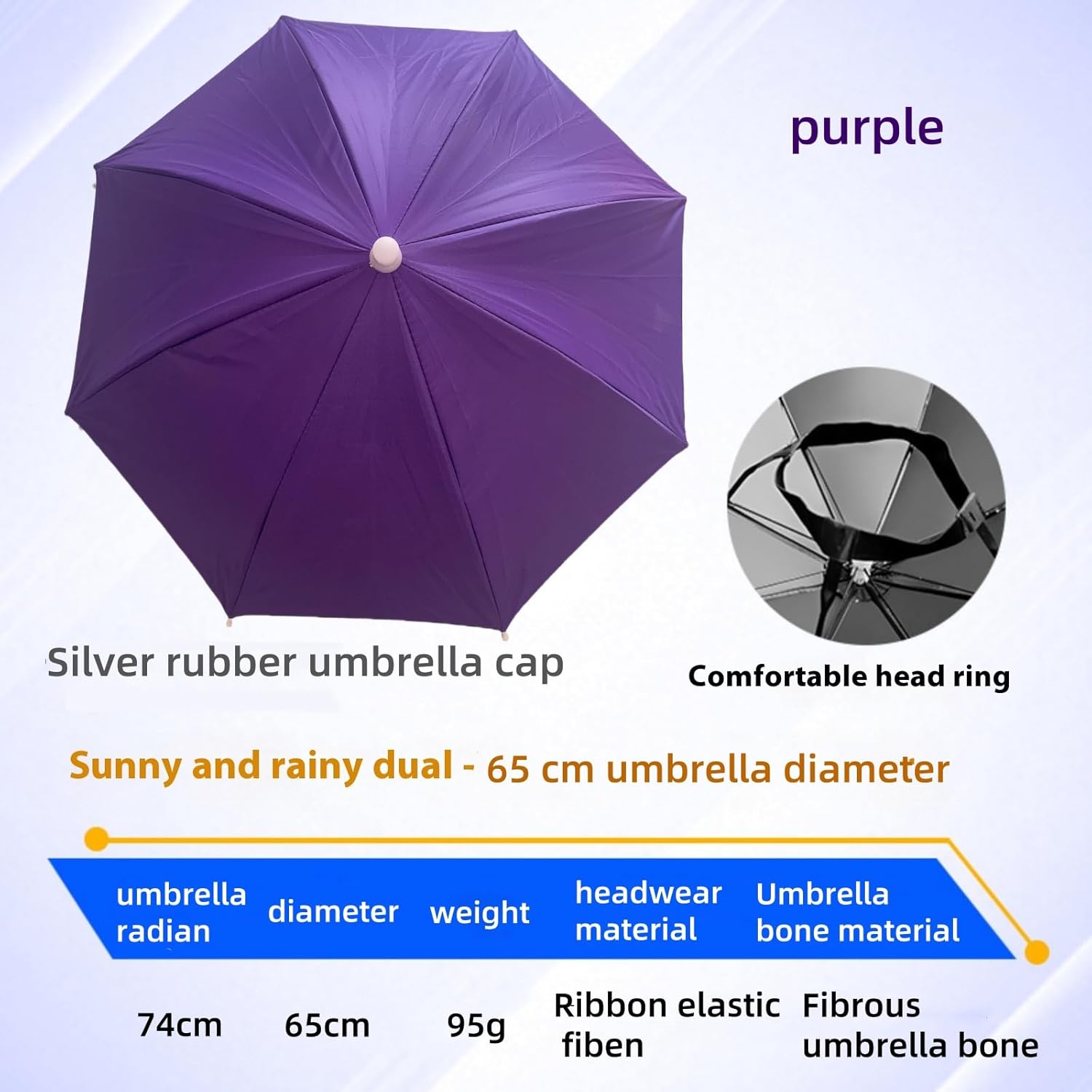 purple

Silver rubber umbrella cap

Comfortable head ring

Sunny and rainy dual - 65 cm umbrella diameter

| umbrella radian | diameter | weight | headwear material | Umbrella bone material |
|---|---|---|---|---|
| 74cm | 65cm | 95g | Ribbon elastic fiben | Fibrous umbrella bone |